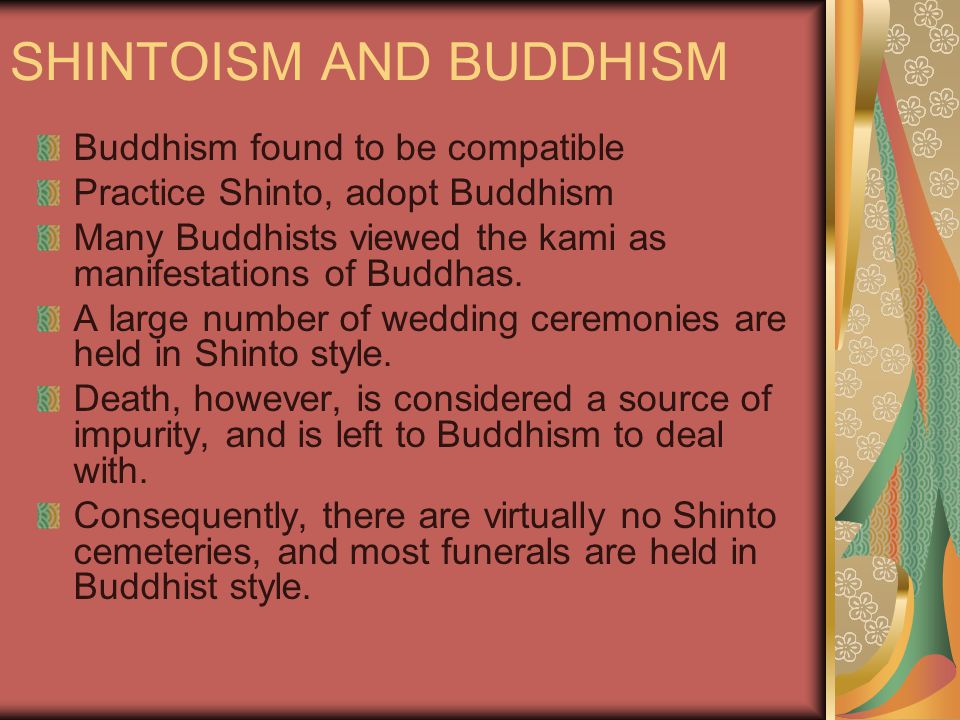 SHINTOISM AND BUDDHISM

Buddhism found to be compatible

Practice Shinto, adopt Buddhism

Many Buddhists viewed the kami as manifestations of Buddhas.

A large number of wedding ceremonies are held in Shinto style.

Death, however, is considered a source of impurity, and is left to Buddhism to deal with.

Consequently, there are virtually no Shinto cemeteries, and most funerals are held in Buddhist style.